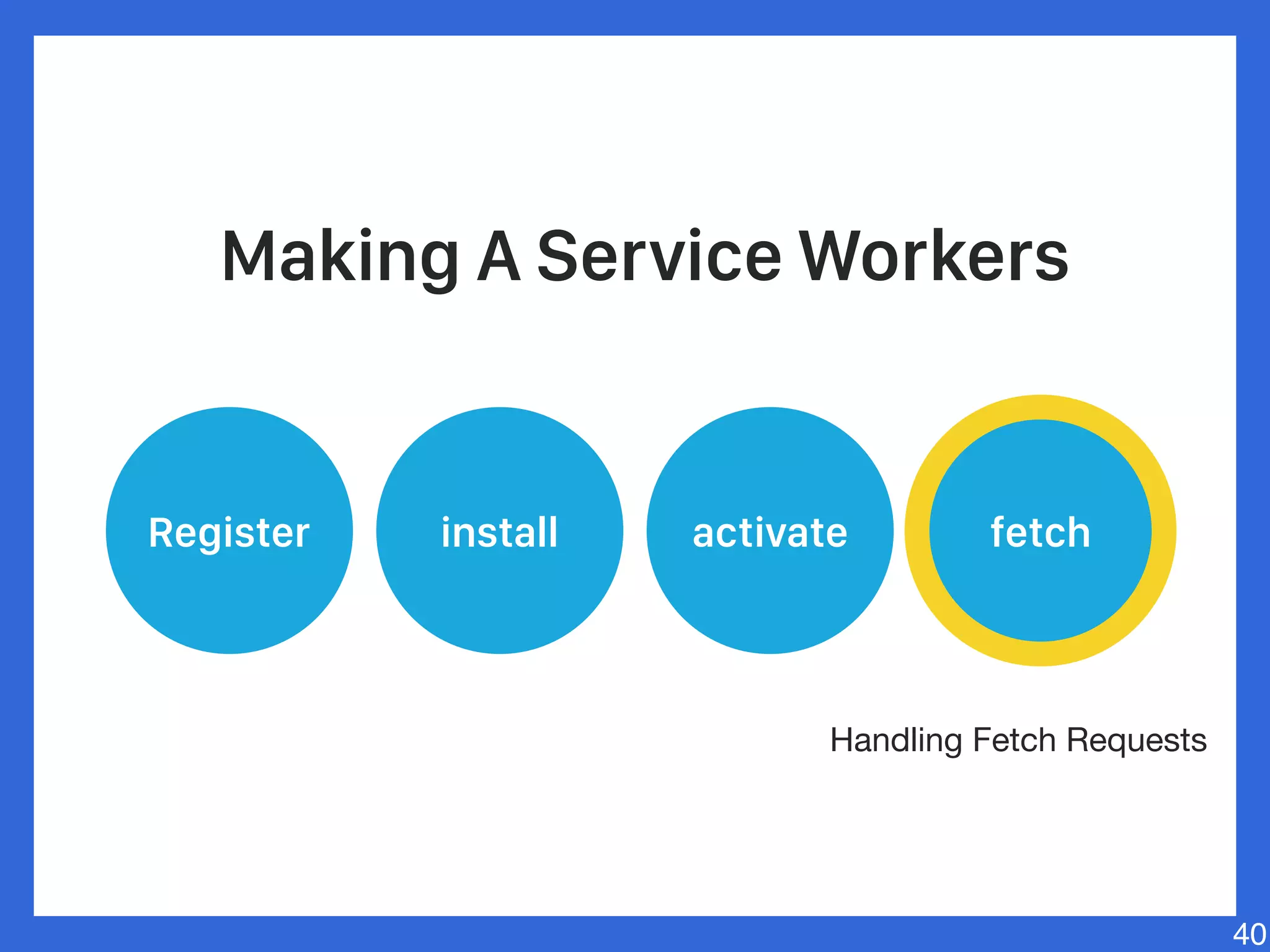 Making A Service Workers

Register

install

activate

fetch

Handling Fetch Requests

40